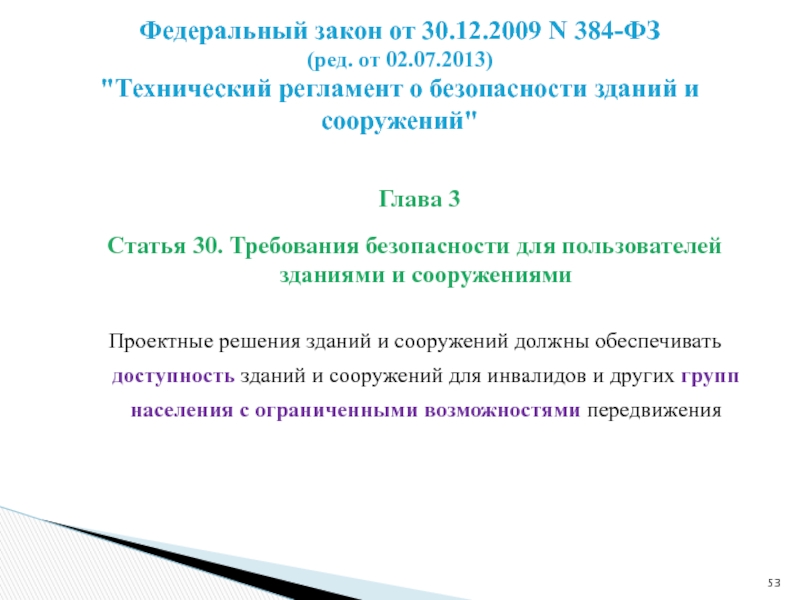 Федеральный закон от 30.12.2009 N 384-ФЗ
(ред. от 02.07.2013)
"Технический регламент о безопасности зданий и сооружений"

Глава 3

Статья 30. Требования безопасности для пользователей зданиями и сооружениями

Проектные решения зданий и сооружений должны обеспечивать доступность зданий и сооружений для инвалидов и других групп населения с ограниченными возможностями передвижения

53